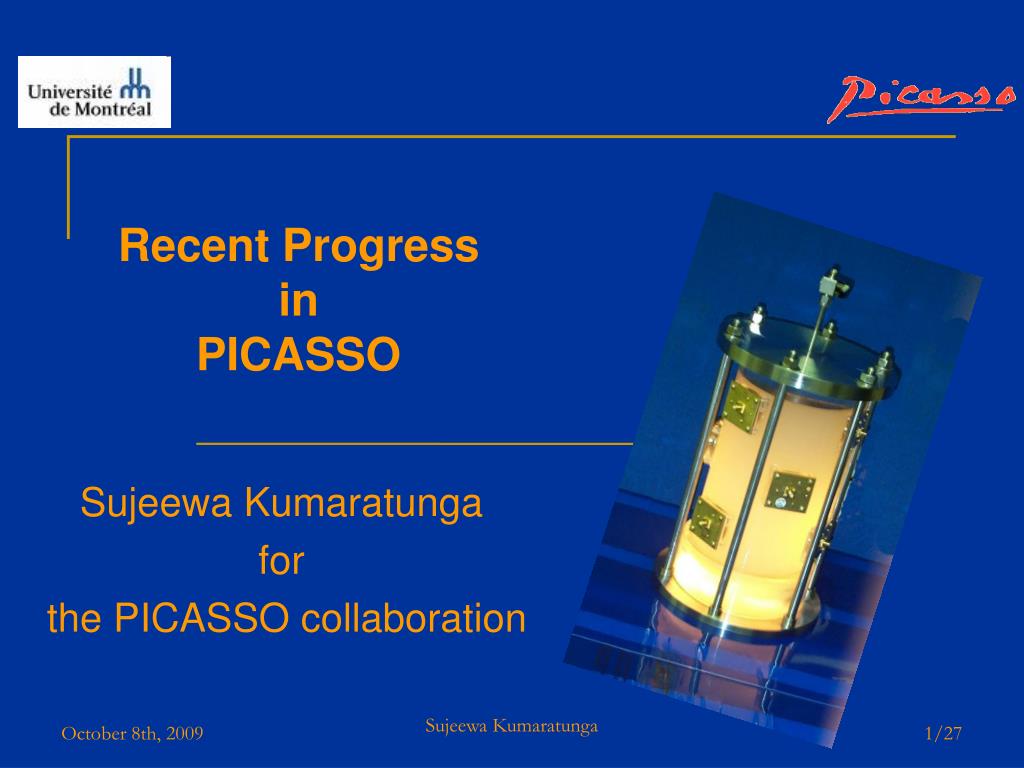 Université de Montréal

Picasso

Recent Progress
in
PICASSO

Sujeewa Kumaratunga
for
the PICASSO collaboration

October 8th, 2009

Sujeewa Kumaratunga

1/27